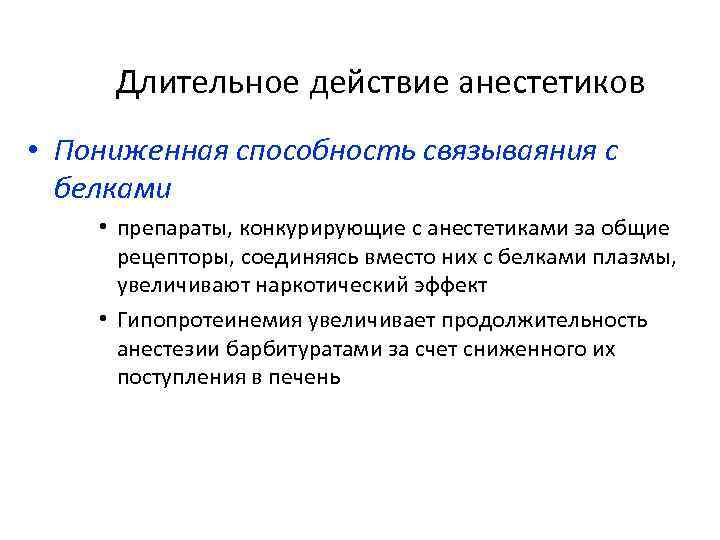 Длительное действие анестетиков

• Пониженная способность связываяния с белками

• препараты, конкурирующие с анестетиками за общие рецепторы, соединяясь вместо них с белками плазмы, увеличивают наркотический эффект

• Гипопротеинемия увеличивает продолжительность анестезии барбитуратами за счет сниженного их поступления в печень